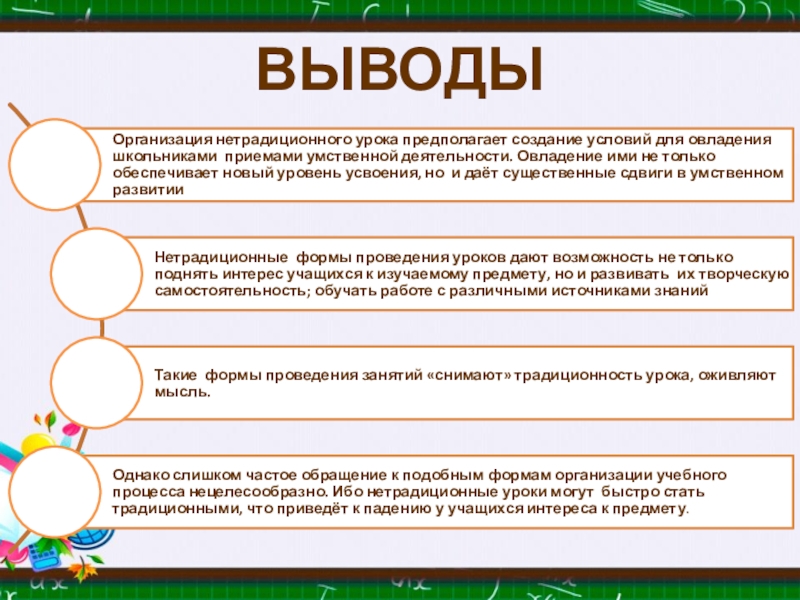 ВЫВОДЫ

Организация нетрадиционного урока предполагает создание условий для овладения школьниками приемами умственной деятельности. Овладение ими не только обеспечивает новый уровень усвоения, но и даёт существенные сдвиги в умственном развитии

Нетрадиционные формы проведения уроков дают возможность не только поднять интерес учащихся к изучаемому предмету, но и развивать их творческую самостоятельность; обучать работе с различными источниками знаний

Такие формы проведения занятий «снимают» традиционность урока, оживляют мысль.

Однако слишком частое обращение к подобным формам организации учебного процесса нецелесообразно. Ибо нетрадиционные уроки могут быстро стать традиционными, что приведёт к падению у учащихся интереса к предмету.